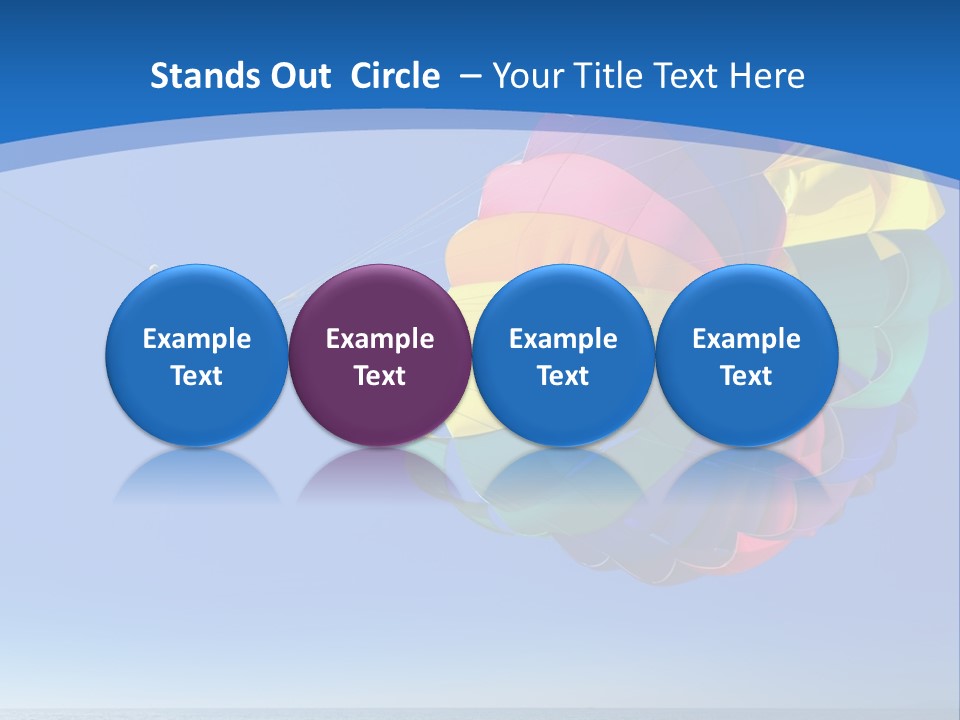 Stands Out Circle – Your Title Text Here

Example Text

Example Text

Example Text

Example Text